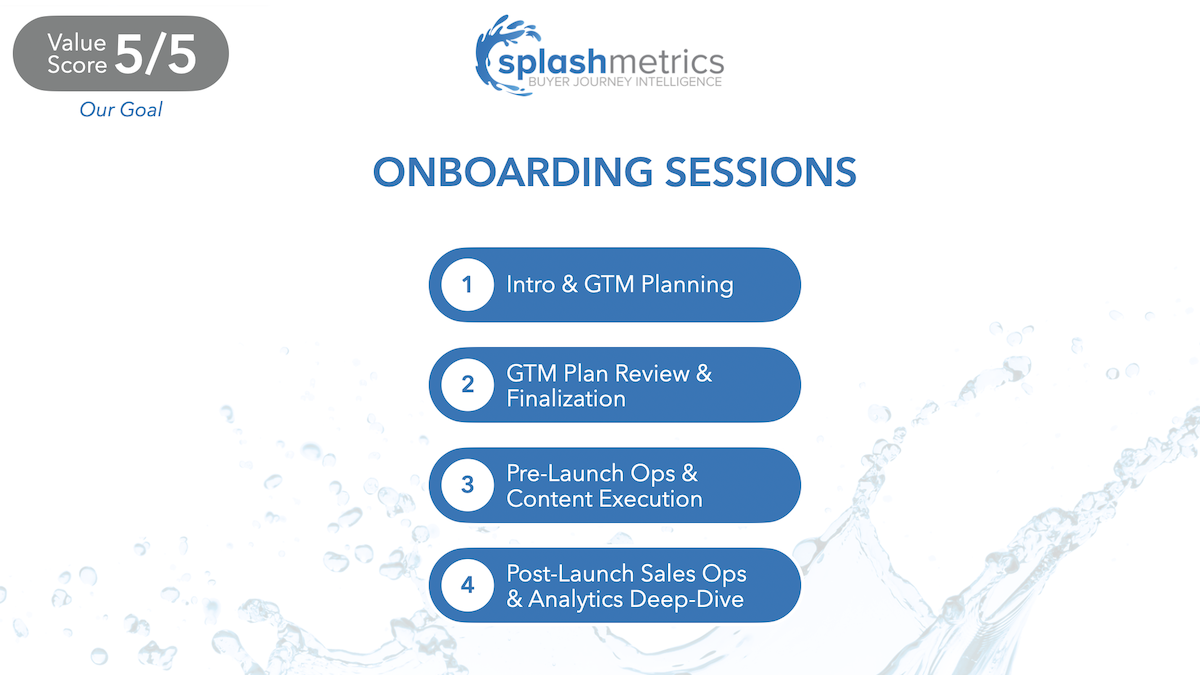 Value Score 5/5

Our Goal

splashmetrics
BUYER JOURNEY INTELLIGENCE

ONBOARDING SESSIONS

1 Intro & GTM Planning

2 GTM Plan Review & Finalization

3 Pre-Launch Ops & Content Execution

4 Post-Launch Sales Ops & Analytics Deep-Dive